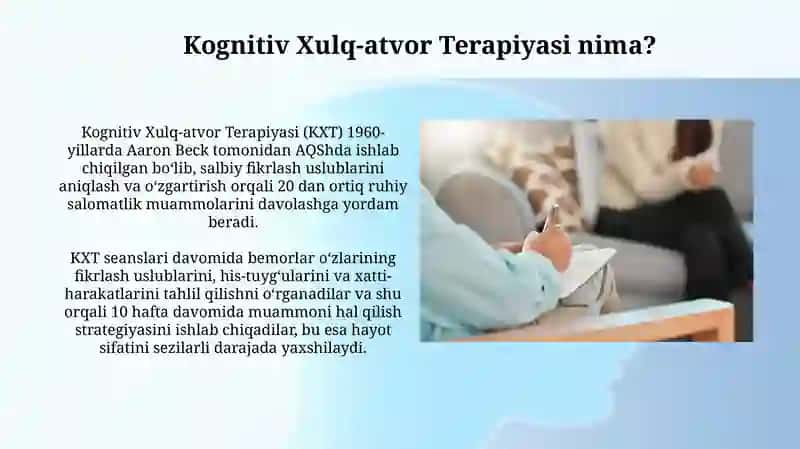 Kognitiv Xulq-atvor Terapiyasi nima?

Kognitiv Xulq-atvor Terapiyasi (KXT) 1960-yillarda Aaron Beck tomonidan AQShda ishlab chiqilgan bo‘lib, salbiy fikrlash uslublarini aniqlash va o‘zgartirish orqali 20 dan ortiq ruhiy salomatlik muammolarini davolashga yordam beradi.

KXT seanslari davomida bemorlar o‘zlarining fikrlash uslublarini, his-tuyg‘ularini va xatti-harakatlarini tahlil qilishni o‘rganadilar va shu orqali 10 hafta davomida muammoni hal qilish strategiyasini ishlab chiqadilar, bu esa hayot sifatini sezilarli darajada yaxshilaydi.